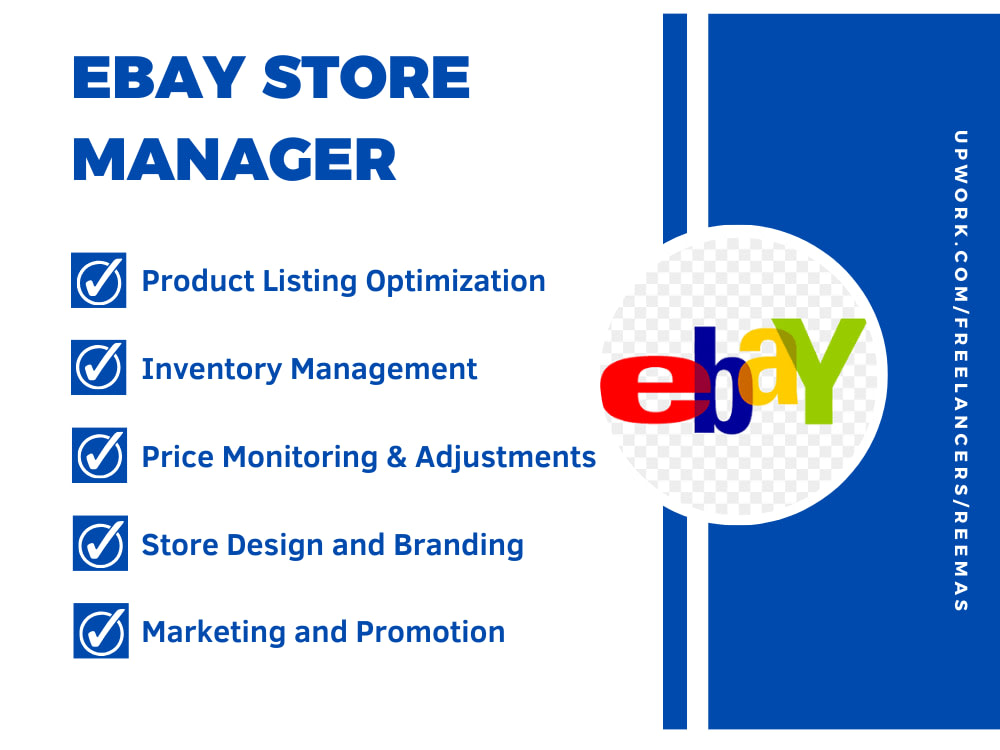 EBAY STORE MANAGER

Product Listing Optimization

Inventory Management

Price Monitoring & Adjustments

Store Design and Branding

Marketing and Promotion

ebaY

UPWORK.COM/FREELANCERS/REEMAS